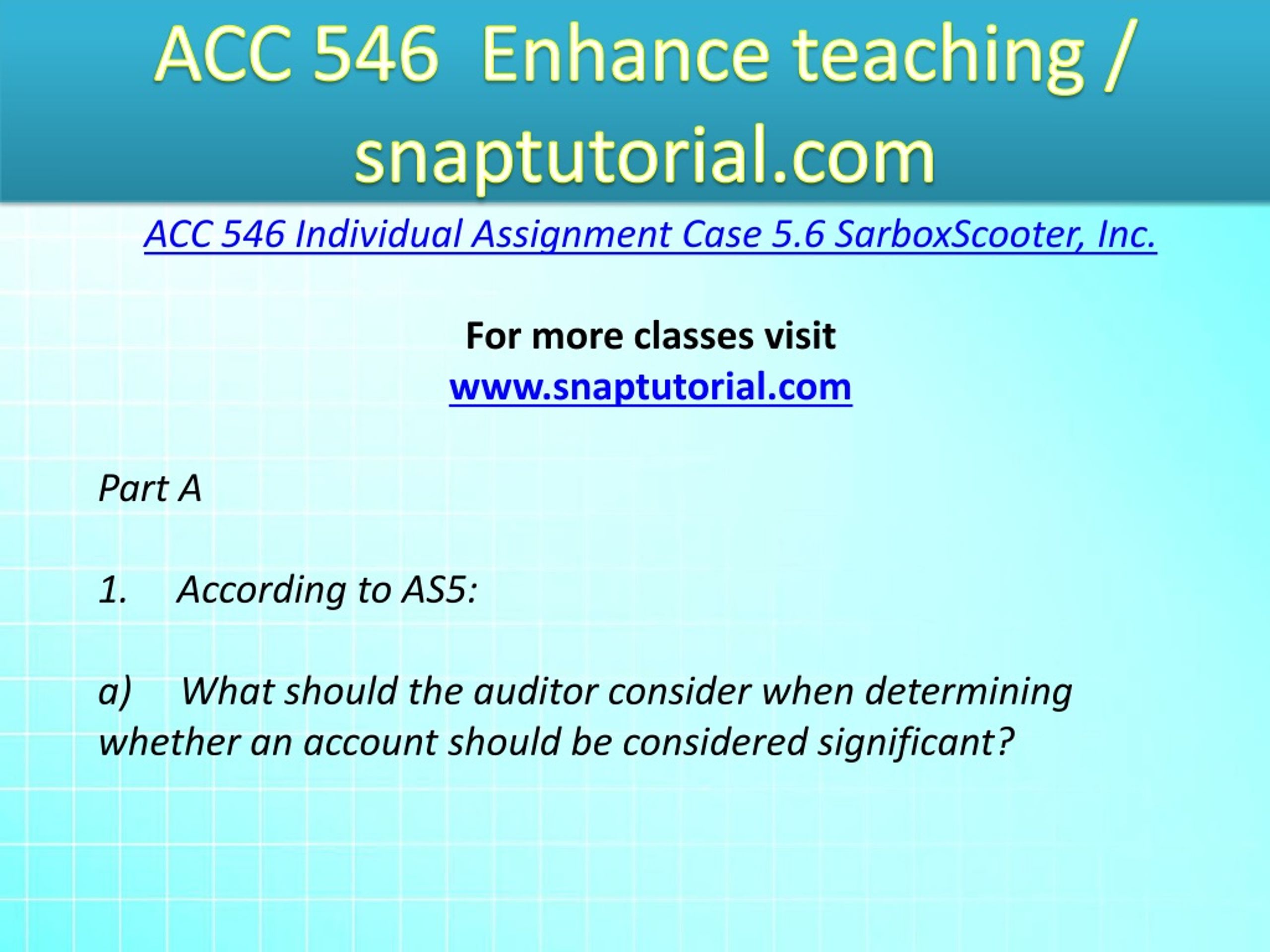 ACC 546 Enhance teaching / snaptutorial.com

ACC 546 Individual Assignment Case 5.6 SarboxScooter, Inc.

For more classes visit
www.snaptutorial.com

Part A

1. According to AS5:

a) What should the auditor consider when determining whether an account should be considered significant?